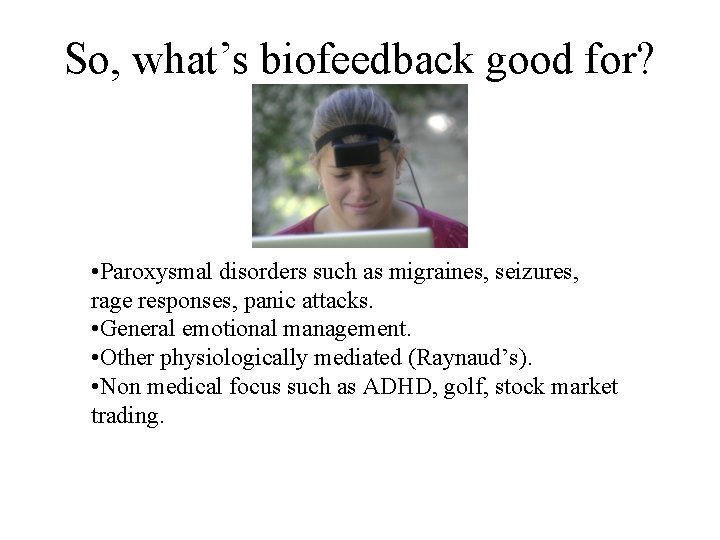 So, what’s biofeedback good for?

•Paroxysmal disorders such as migraines, seizures, rage responses, panic attacks.
•General emotional management.
•Other physiologically mediated (Raynaud’s).
•Non medical focus such as ADHD, golf, stock market trading.